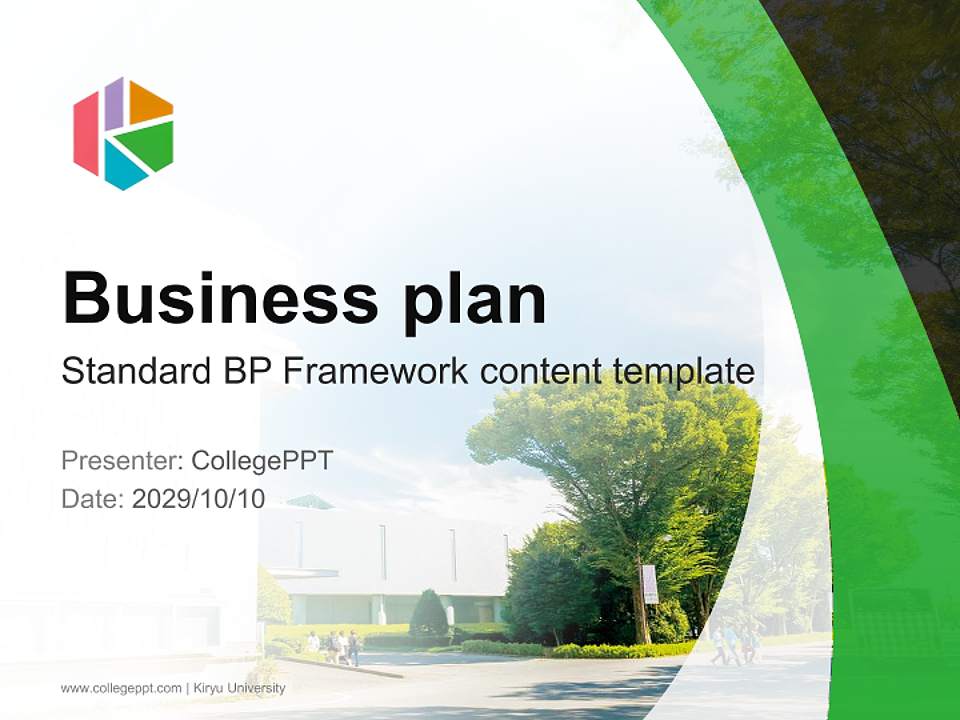 Business plan

Standard BP Framework content template

Presenter: CollegePPT
Date: 2029/10/10

www.collegeppt.com | Kiryu University